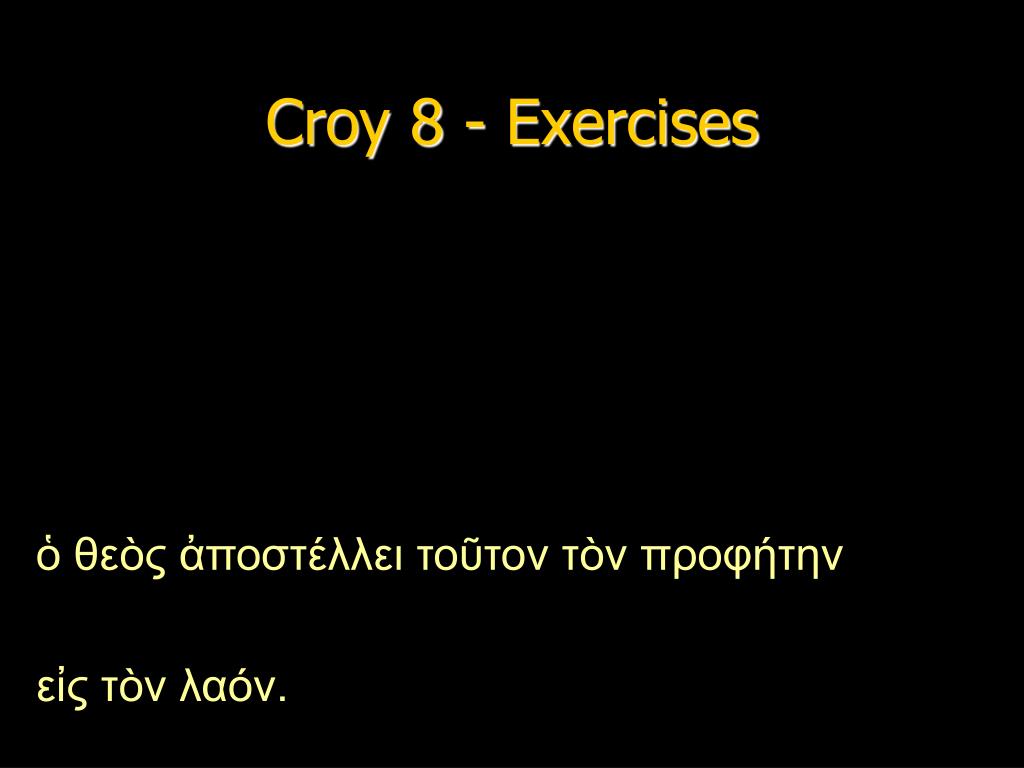 Croy 8 - Exercises

ὁ θεὸς ἀποστέλλει τοῦτον τὸν προφήτην

εἰς τὸν λαόν.